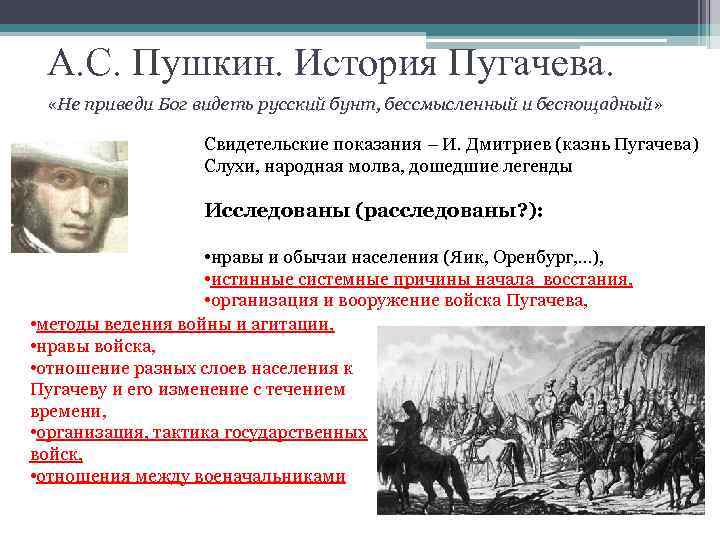 А.С. Пушкин. История Пугачева.

«Не приведи Бог видеть русский бунт, бессмысленный и беспощадный»

Свидетельские показания – И. Дмитриев (казнь Пугачева)
Слухи, народная молва, дошедшие легенды

Исследованы (расследованы?):

•нравы и обычаи населения (Яик, Оренбург,...),
•истинные системные причины начала восстания,
•организация и вооружение войска Пугачева,
•методы ведения войны и агитации,
•нравы войска,
•отношение разных слоев населения к Пугачеву и его изменение с течением времени,
•организация, тактика государственных войск,
•отношения между военачальниками